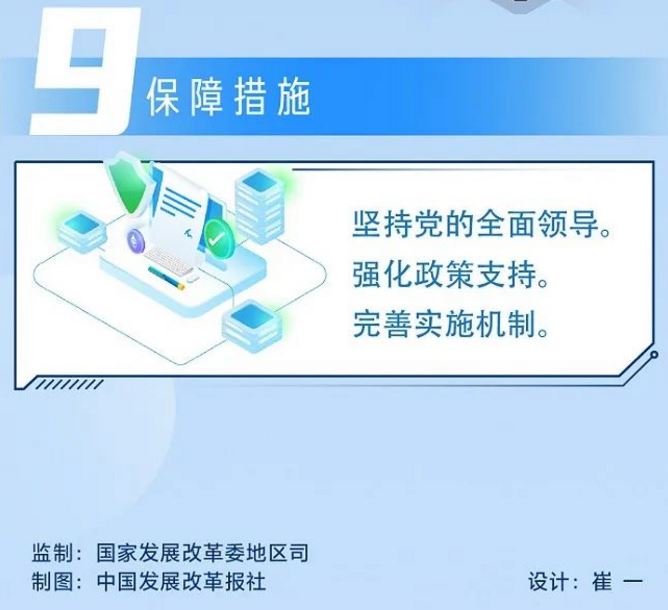 9 保障措施

坚持党的全面领导。
强化政策支持。
完善实施机制。

监制：国家发展改革委地区司
制图：中国发展改革报社

设计：崔 一